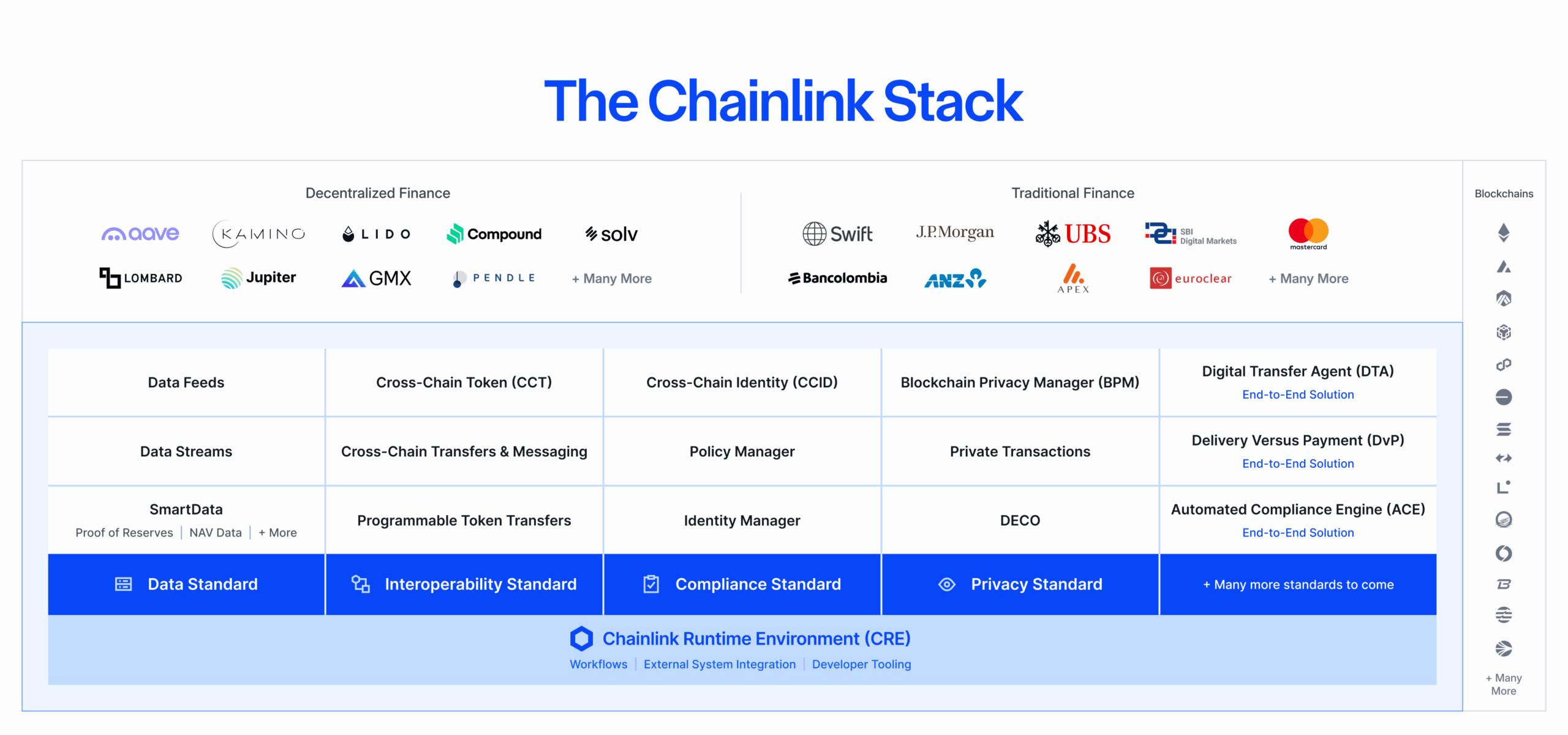 The Chainlink Stack

Decentralized Finance

aave KAMINO LIDO Compound solv
LOMBARD Jupiter GMX PENDLE + Many More

Traditional Finance

Swift J.P.Morgan UBS SBI Digital Markets mastercard
Bancolombia ANZ APEX euroclear + Many More

Blockchains

+ Many More

| Data Feeds | Cross-Chain Token (CCT) | Cross-Chain Identity (CCID) | Blockchain Privacy Manager (BPM) | Digital Transfer Agent (DTA) End-to-End Solution |
|---|---|---|---|---|
| Data Streams | Cross-Chain Transfers & Messaging | Policy Manager | Private Transactions | Delivery Versus Payment (DvP) End-to-End Solution |
| SmartData Proof of Reserves \| NAV Data \| + More | Programmable Token Transfers | Identity Manager | DECO | Automated Compliance Engine (ACE) End-to-End Solution |
| Data Standard | Interoperability Standard | Compliance Standard | Privacy Standard | + Many more standards to come |

Chainlink Runtime Environment (CRE)
Workflows | External System Integration | Developer Tooling